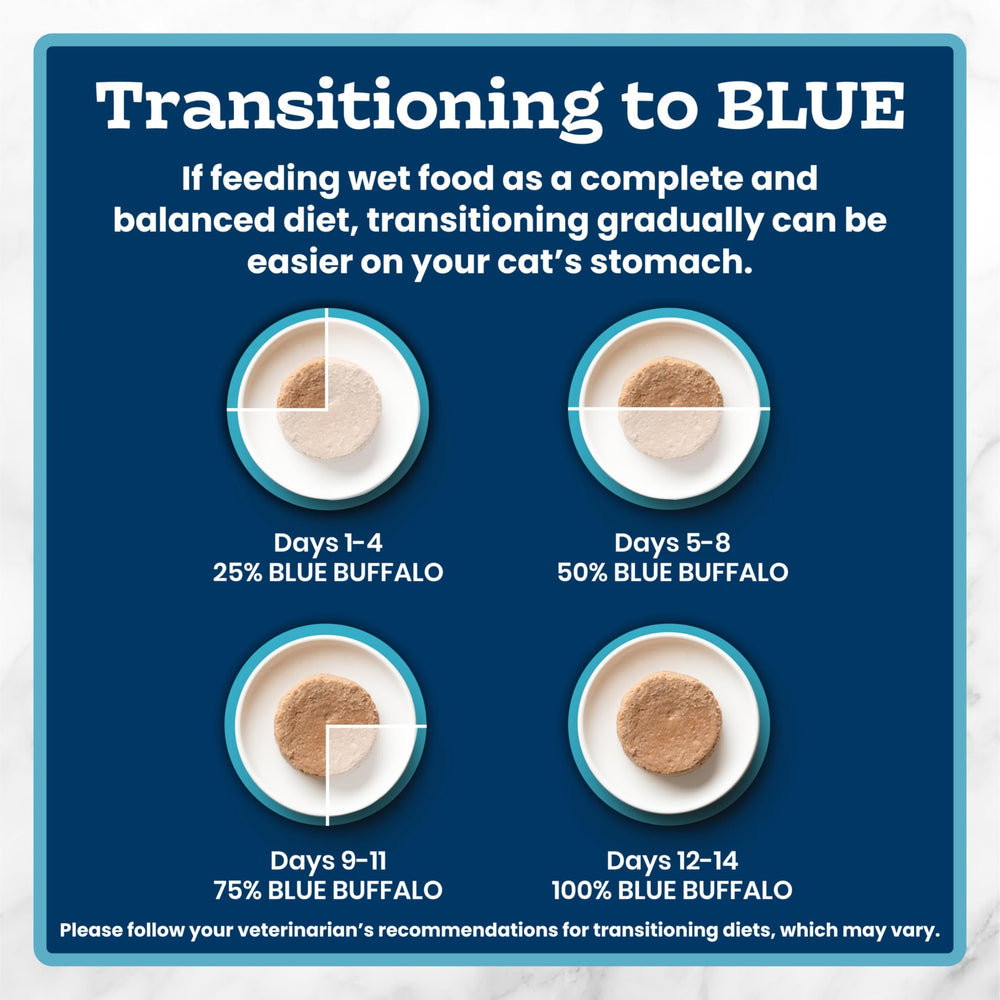 Transitioning to BLUE

If feeding wet food as a complete and balanced diet, transitioning gradually can be easier on your cat's stomach.

Days 1-4
25% BLUE BUFFALO

Days 5-8
50% BLUE BUFFALO

Days 9-11
75% BLUE BUFFALO

Days 12-14
100% BLUE BUFFALO

Please follow your veterinarian's recommendations for transitioning diets, which may vary.